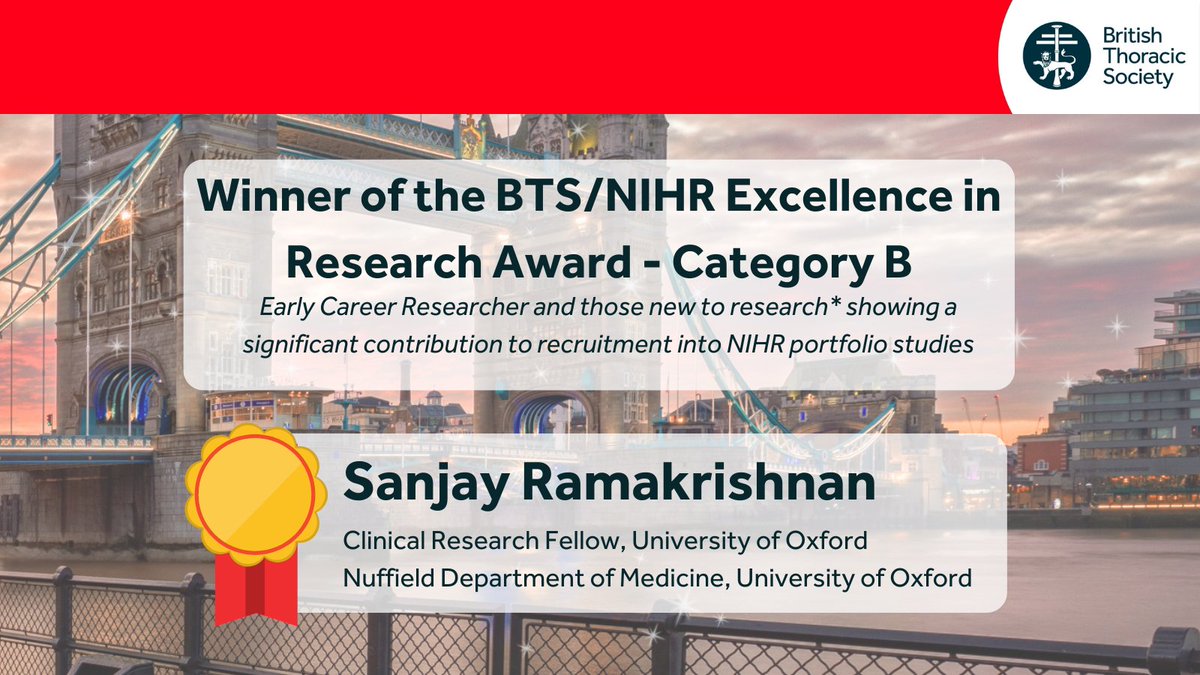 British Thoracic Society

Winner of the BTS/NIHR Excellence in Research Award - Category B

Early Career Researcher and those new to research* showing a significant contribution to recruitment into NIHR portfolio studies

Sanjay Ramakrishnan

Clinical Research Fellow, University of Oxford
Nuffield Department of Medicine, University of Oxford